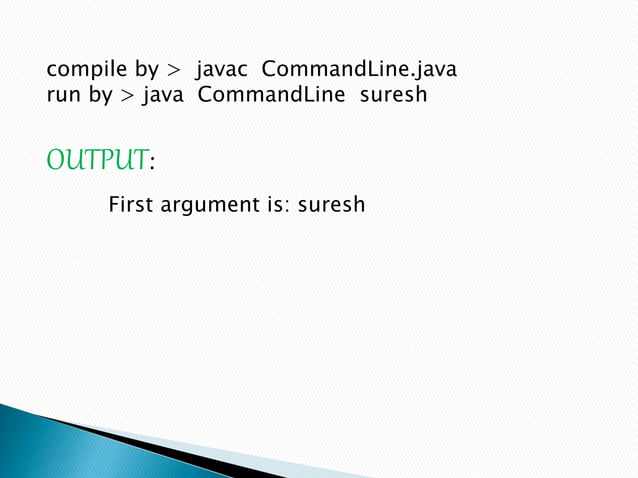 compile by > javac CommandLine.java
run by > java CommandLine suresh

OUTPUT:

First argument is: suresh